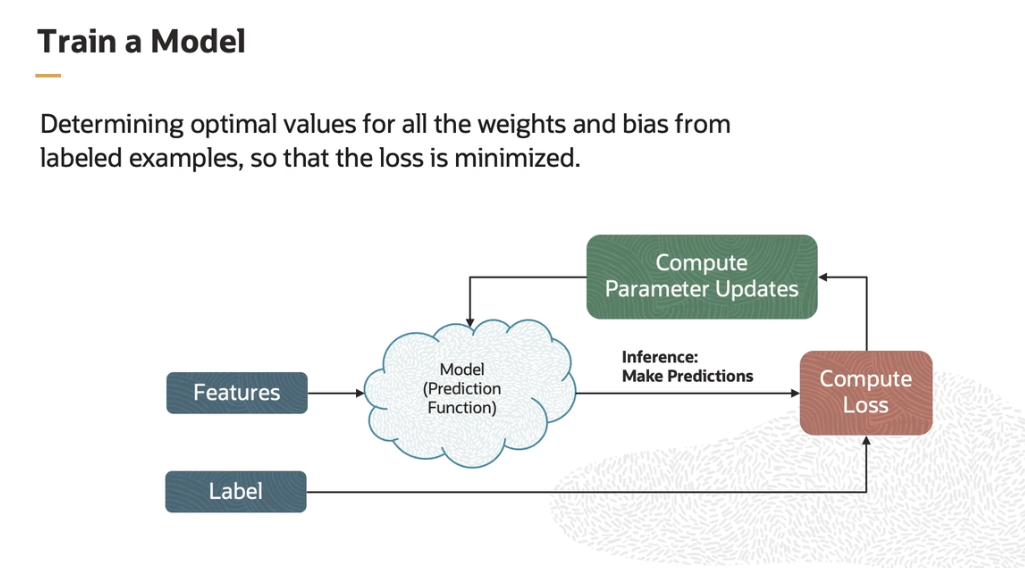 Train a Model

Determining optimal values for all the weights and bias from labeled examples, so that the loss is minimized.

Compute Parameter Updates

Features

Model (Prediction Function)

Inference: Make Predictions

Compute Loss

Label